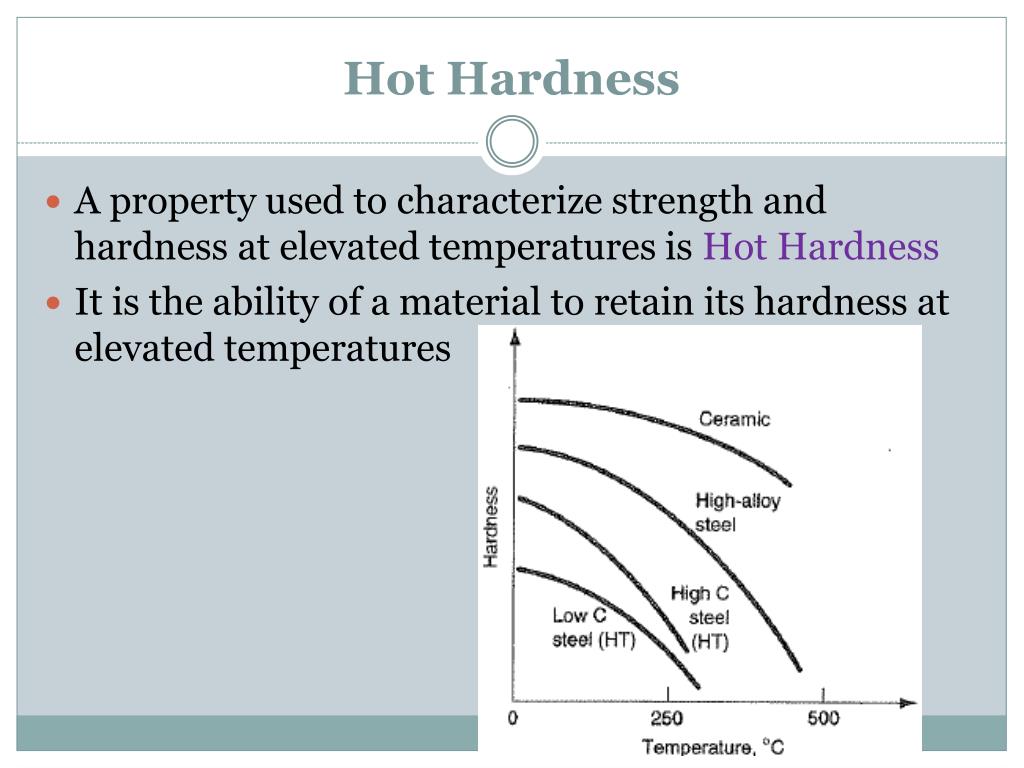 Hot Hardness

A property used to characterize strength and hardness at elevated temperatures is Hot Hardness

It is the ability of a material to retain its hardness at elevated temperatures

Hardness

Ceramic

High-alloy steel

High C steel (HT)

Low C steel (HT)

0

250

500

Temperature, °C